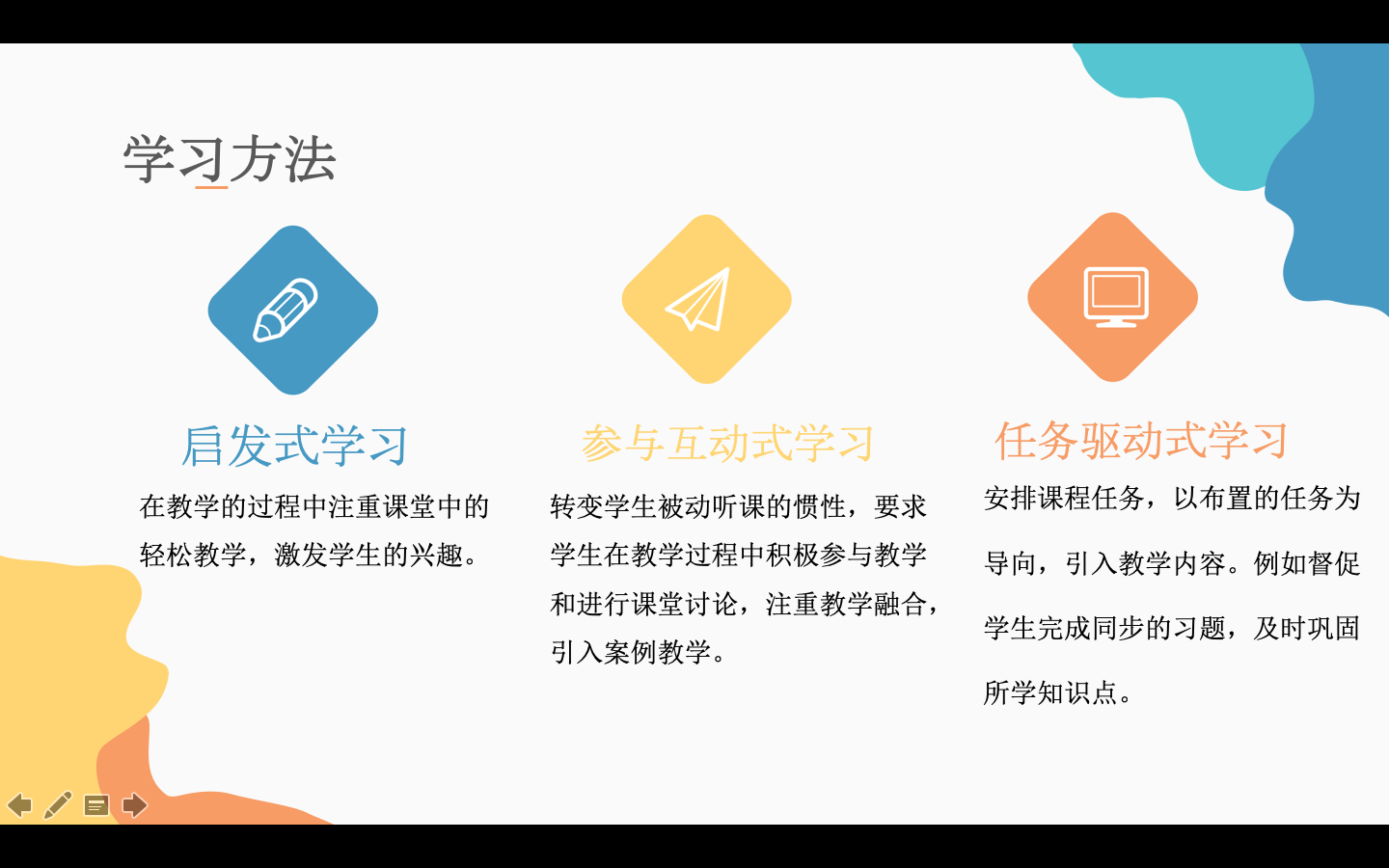 学习方法

启发式学习

在教学的过程中注重课堂中的轻松教学，激发学生的兴趣。

参与互动式学习

转变学生被动听课的惯性，要求学生在教学过程中积极参与教学和进行课堂讨论，注重教学融合，引入案例教学。

任务驱动式学习

安排课程任务，以布置的任务为导向，引入教学内容。例如督促学生完成同步的习题，及时巩固所学知识点。